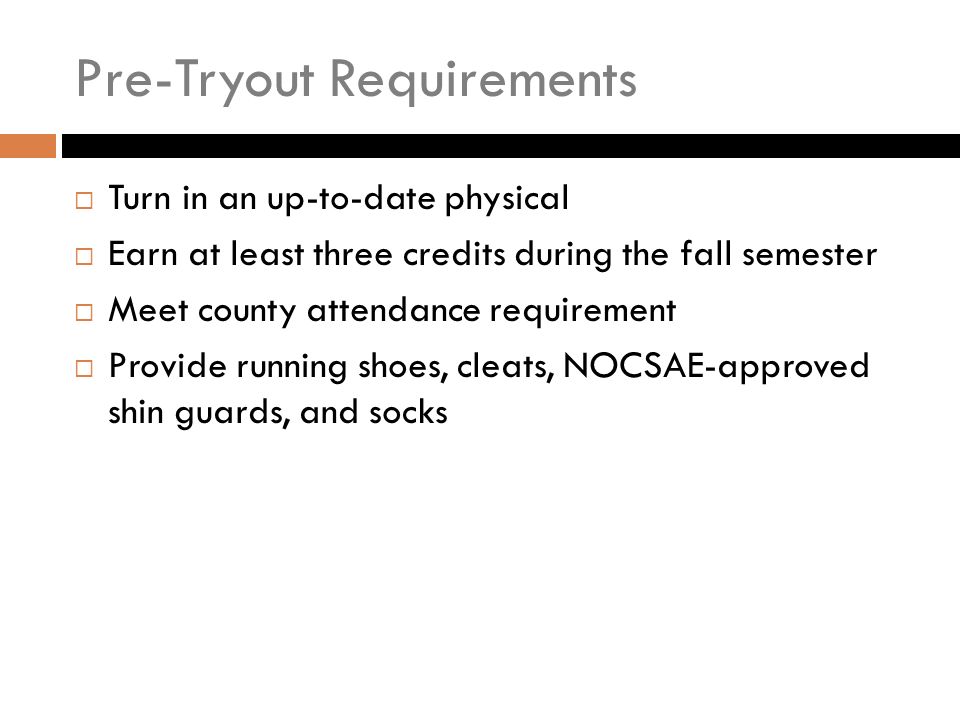 Pre-Tryout Requirements

□ Turn in an up-to-date physical
□ Earn at least three credits during the fall semester
□ Meet county attendance requirement
□ Provide running shoes, cleats, NOCSAE-approved shin guards, and socks